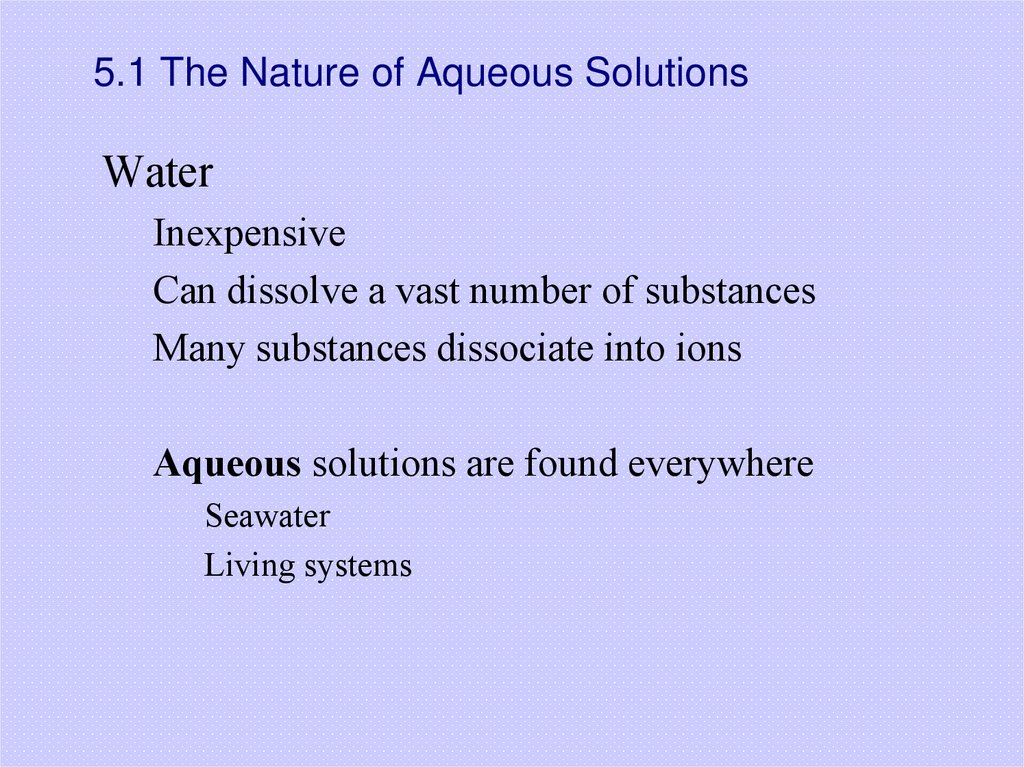 5.1 The Nature of Aqueous Solutions

Water

Inexpensive

Can dissolve a vast number of substances

Many substances dissociate into ions

Aqueous solutions are found everywhere

Seawater

Living systems